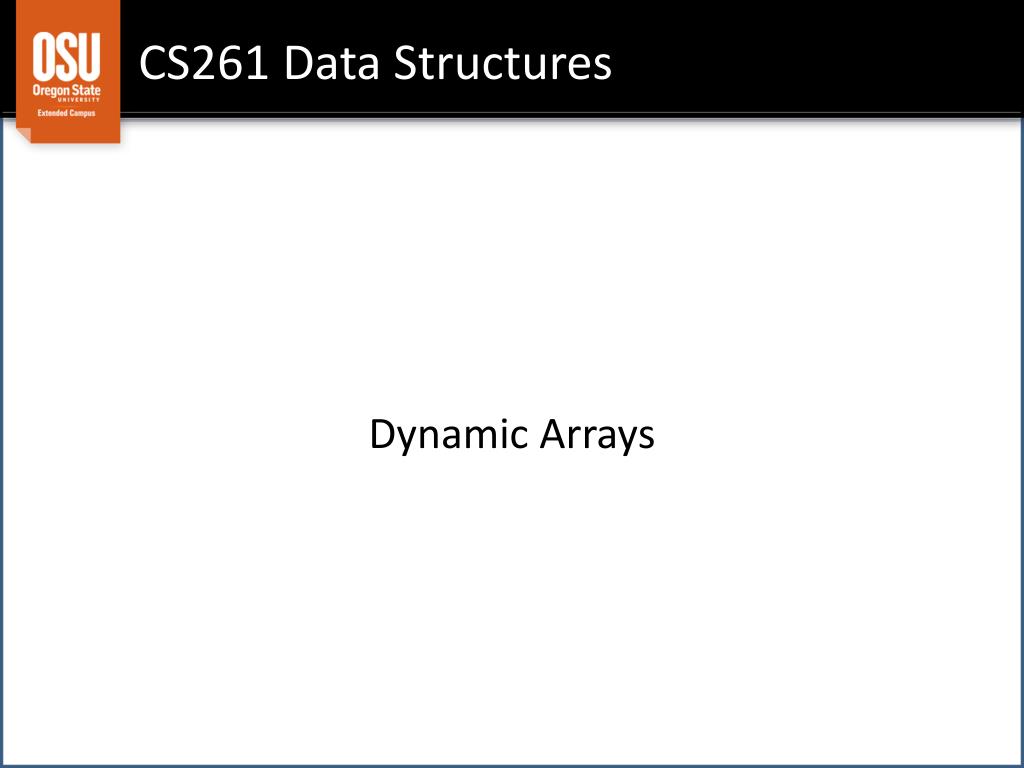 OSU
Oregon State
UNIVERSITY
Extended Campus

CS261 Data Structures

Dynamic Arrays